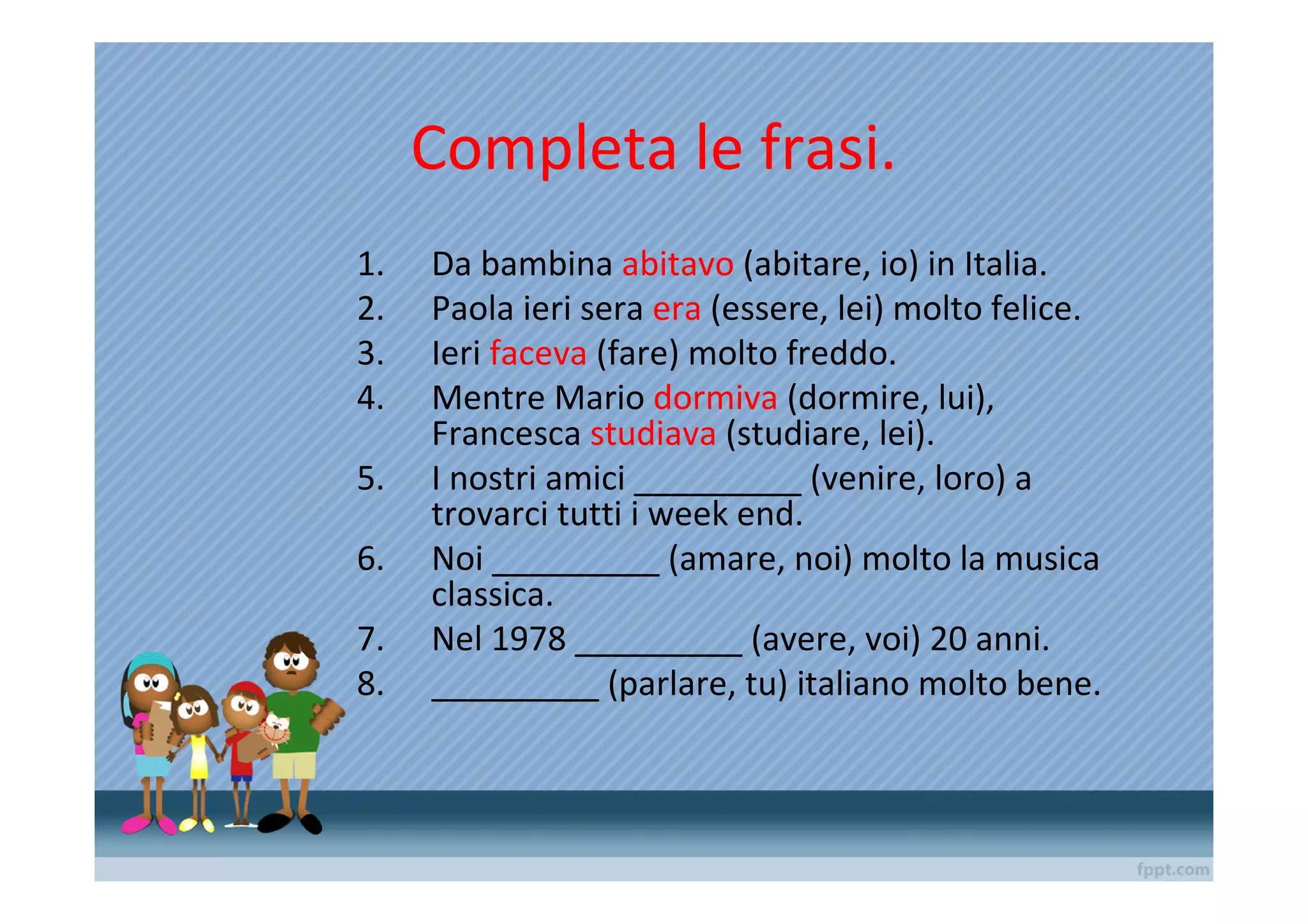 Completa le frasi.

1. Da bambina abitavo (abitare, io) in Italia.
2. Paola ieri sera era (essere, lei) molto felice.
3. Ieri faceva (fare) molto freddo.
4. Mentre Mario dormiva (dormire, lui), Francesca studiava (studiare, lei).
5. I nostri amici __________ (venire, loro) a trovarci tutti i week end.
6. Noi __________ (amare, noi) molto la musica classica.
7. Nel 1978 __________ (avere, voi) 20 anni.
8. __________ (parlare, tu) italiano molto bene.

fppt.com